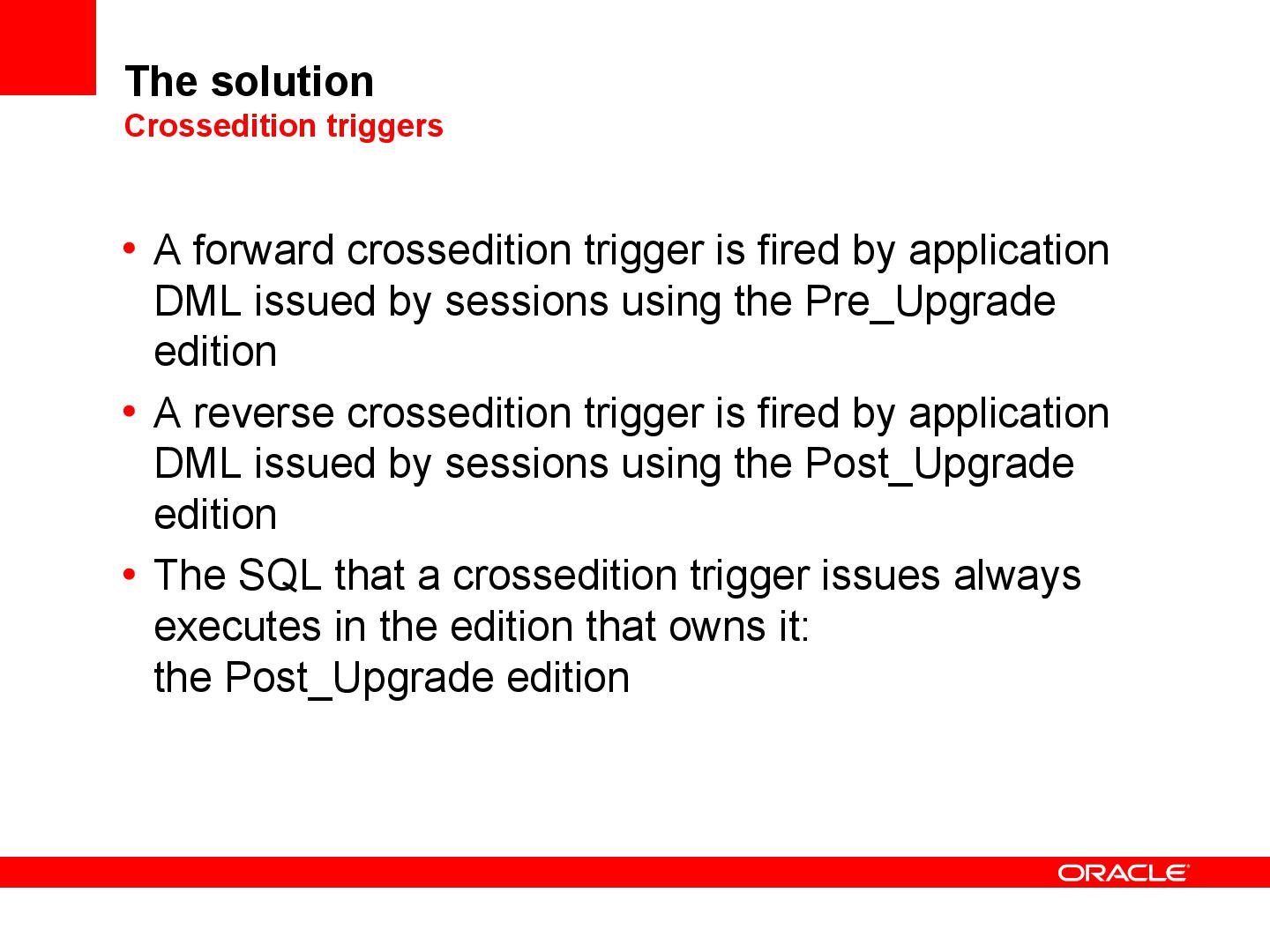 The solution
Crossedition triggers

• A forward crossedition trigger is fired by application DML issued by sessions using the Pre_Upgrade edition
• A reverse crossedition trigger is fired by application DML issued by sessions using the Post_Upgrade edition
• The SQL that a crossedition trigger issues always executes in the edition that owns it:
the Post_Upgrade edition

ORACLE